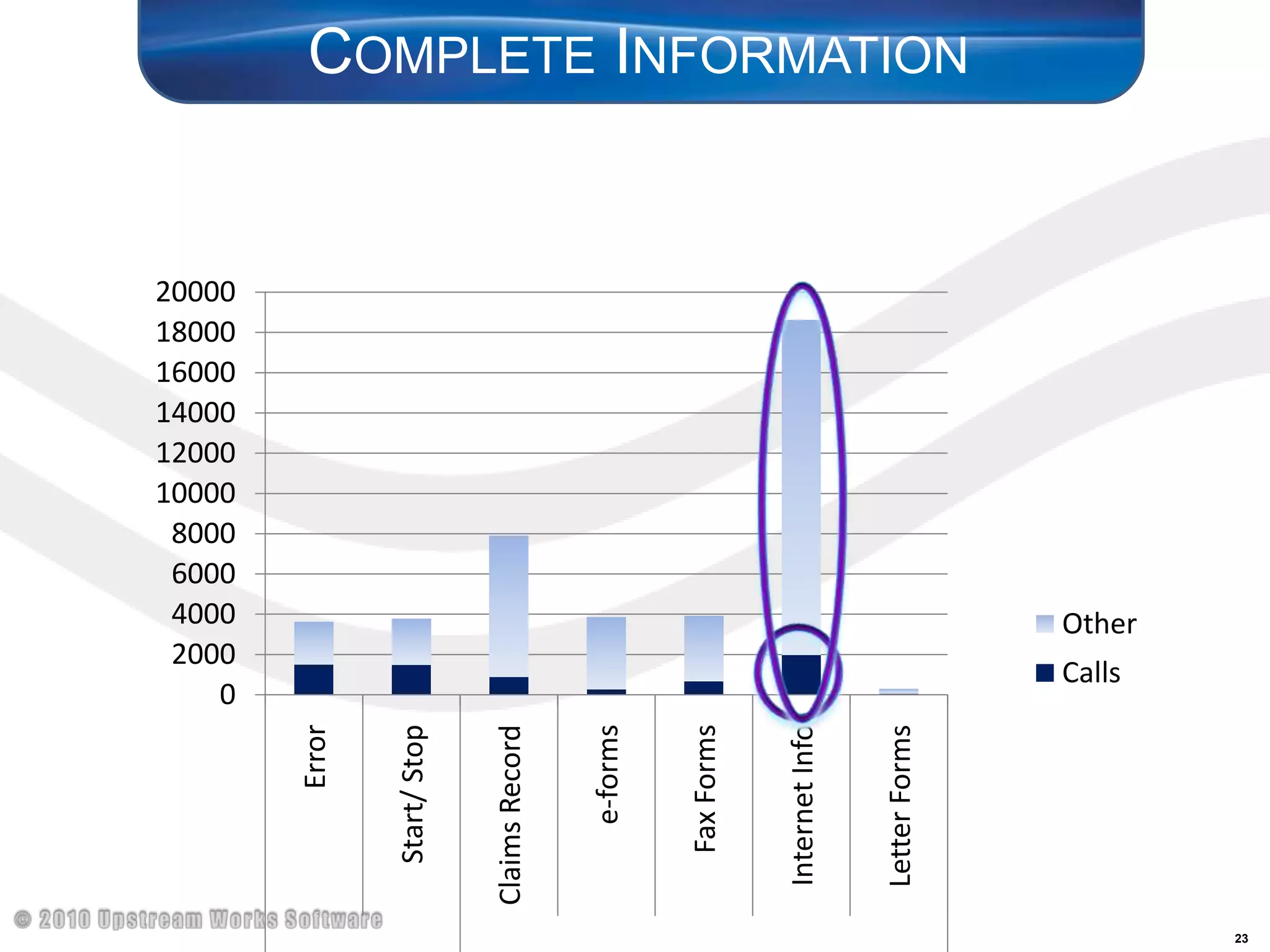 COMPLETE INFORMATION

20000
18000
16000
14000
12000
10000
8000
6000
4000
2000
0

Error
Start/ Stop
Claims Record
e-forms
Fax Forms
Internet Info
Letter Forms

Other
Calls

© 2010 Upstream Works Software

23